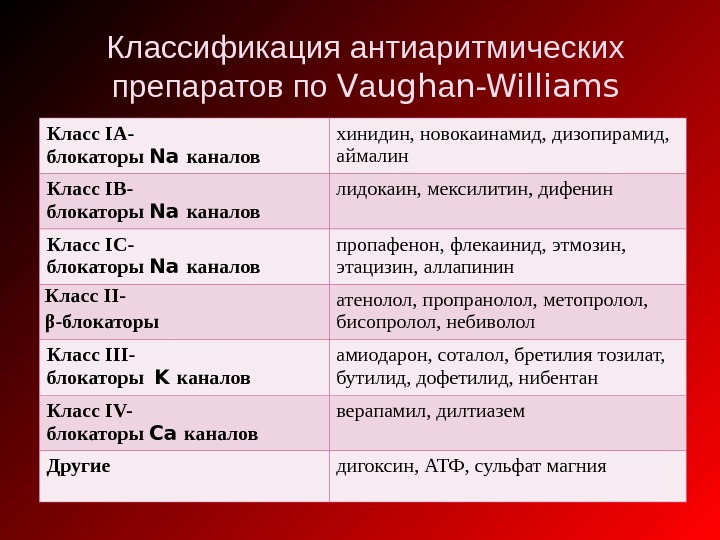 Классификация антиаритмических препаратов по Vaughan-Williams

| | |
|---|---|
| Класс IA- блокаторы Na каналов | хинидин, новокаинамид, дизопирамид, аймалин |
| Класс IB- блокаторы Na каналов | лидокаин, мексилитин, дифенин |
| Класс IC- блокаторы Na каналов | пропафенон, флекаинид, этмозин, этацизин, аллапинин |
| Класс II- β-блокаторы | атенолол, пропранолол, метопролол, бисопролол, небиволол |
| Класс III- блокаторы K каналов | амиодарон, соталол, бретилия тозилат, бутилид, дофетилид, нибентан |
| Класс IV- блокаторы Ca каналов | верапамил, дилтиазем |
| Другие | дигоксин, АТФ, сульфат магния |